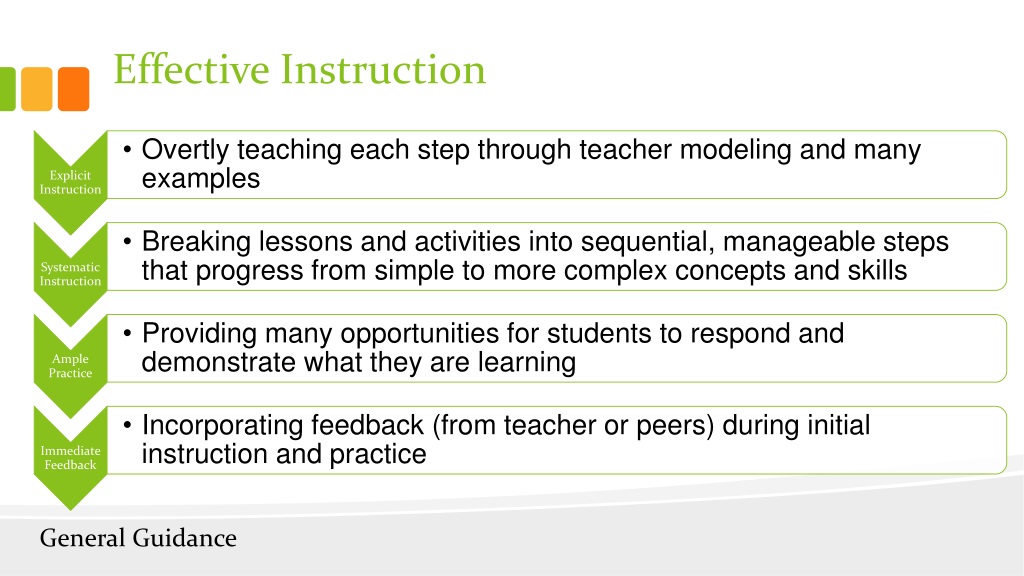 Effective Instruction

Explicit Instruction

• Overtly teaching each step through teacher modeling and many examples

Systematic Instruction

• Breaking lessons and activities into sequential, manageable steps that progress from simple to more complex concepts and skills

Ample Practice

• Providing many opportunities for students to respond and demonstrate what they are learning

Immediate Feedback

• Incorporating feedback (from teacher or peers) during initial instruction and practice

General Guidance